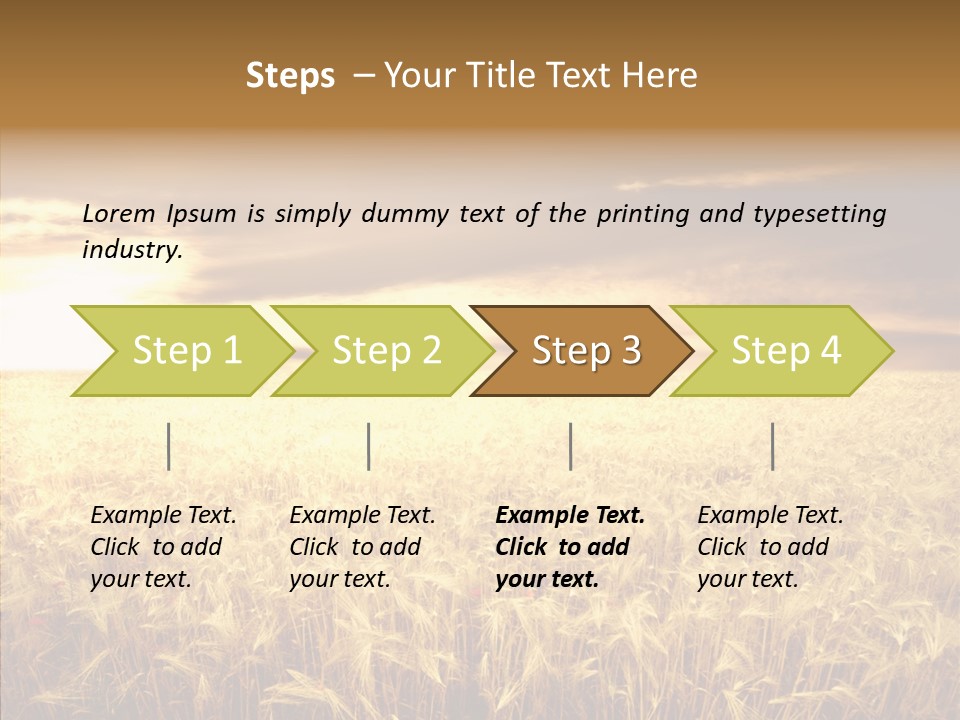 Steps – Your Title Text Here

Lorem Ipsum is simply dummy text of the printing and typesetting industry.

Step 1

Step 2

Step 3

Step 4

Example Text. Click to add your text.

Example Text. Click to add your text.

Example Text. Click to add your text.

Example Text. Click to add your text.